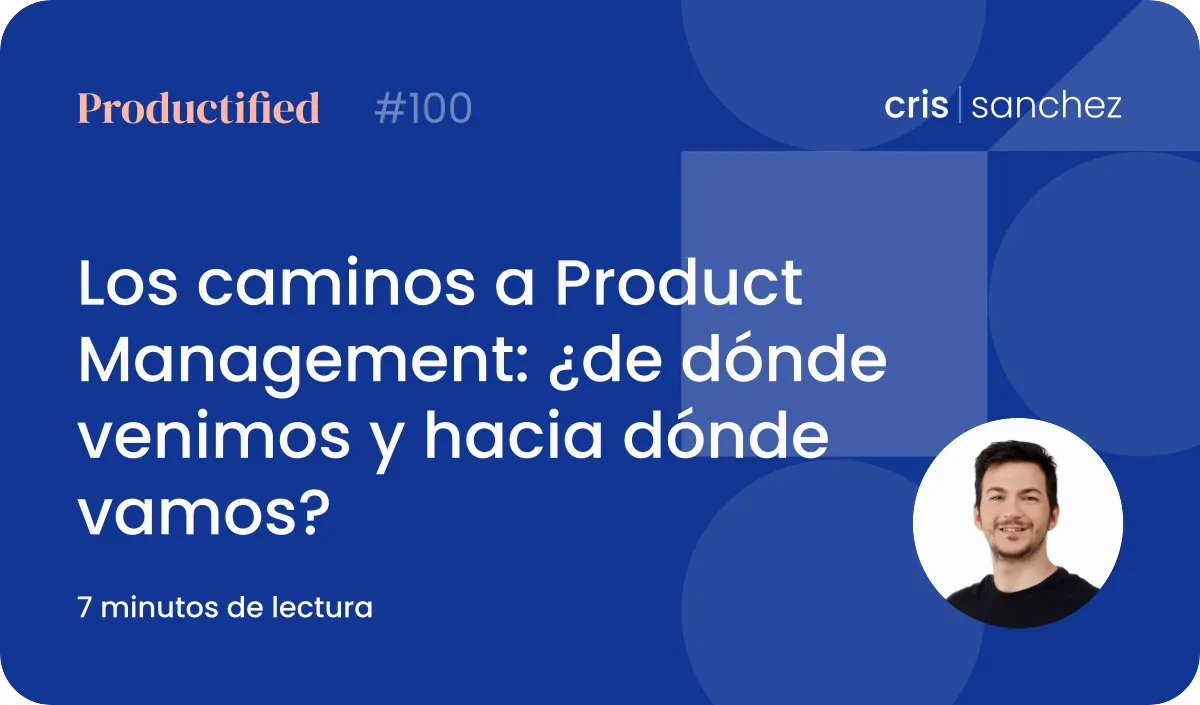 Productified #100

cris | sanchez

Los caminos a Product Management: ¿de dónde venimos y hacia dónde vamos?

7 minutos de lectura